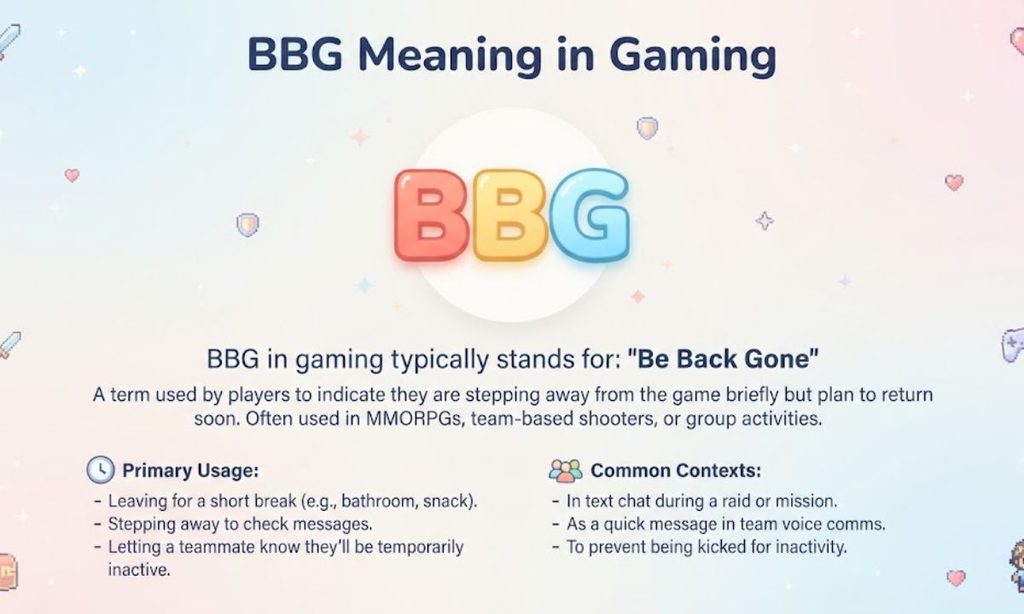 BBG Meaning in Gaming

BBG

BBG in gaming typically stands for: "Be Back Gone"

A term used by players to indicate they are stepping away from the game briefly but plan to return soon. Often used in MMORPGs, team-based shooters, or group activities.

Primary Usage:
- Leaving for a short break (e.g., bathroom, snack).
- Stepping away to check messages.
- Letting a teammate know they'll be temporarily inactive.

Common Contexts:
- In text chat during a raid or mission.
- As a quick message in team voice comms.
- To prevent being kicked for inactivity.